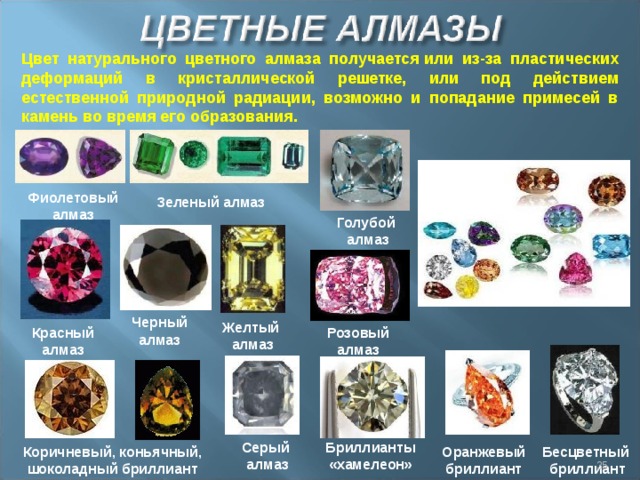 ЦВЕТНЫЕ АЛМАЗЫ

Цвет натурального цветного алмаза получается или из-за пластических деформаций в кристаллической решетке, или под действием естественной природной радиации, возможно и попадание примесей в камень во время его образования.

Фиолетовый алмаз

Зеленый алмаз

Голубой алмаз

Красный алмаз

Черный алмаз

Желтый алмаз

Розовый алмаз

Коричневый, коньячный, шоколадный бриллиант

Серый алмаз

Бриллианты «хамелеон»

Оранжевый бриллиант

Бесцветный бриллиант

25